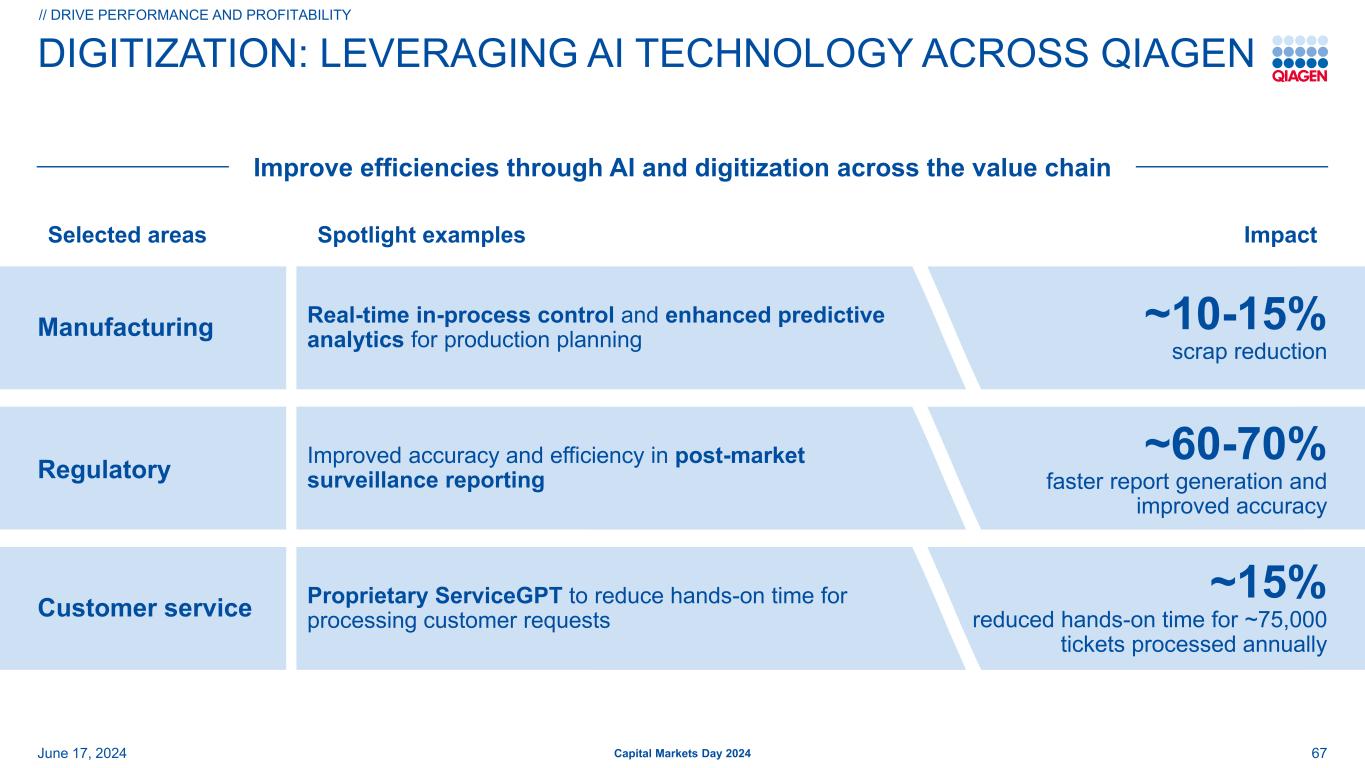 // DRIVE PERFORMANCE AND PROFITABILITY

DIGITIZATION: LEVERAGING AI TECHNOLOGY ACROSS QIAGEN

QIAGEN

Improve efficiencies through AI and digitization across the value chain

| Selected areas | Spotlight examples | Impact |
|---|---|---|
| Manufacturing | Real-time in-process control and enhanced predictive analytics for production planning | ~10-15% scrap reduction |
| Regulatory | Improved accuracy and efficiency in post-market surveillance reporting | ~60-70% faster report generation and improved accuracy |
| Customer service | Proprietary ServiceGPT to reduce hands-on time for processing customer requests | ~15% reduced hands-on time for ~75,000 tickets processed annually |

June 17, 2024

Capital Markets Day 2024

67